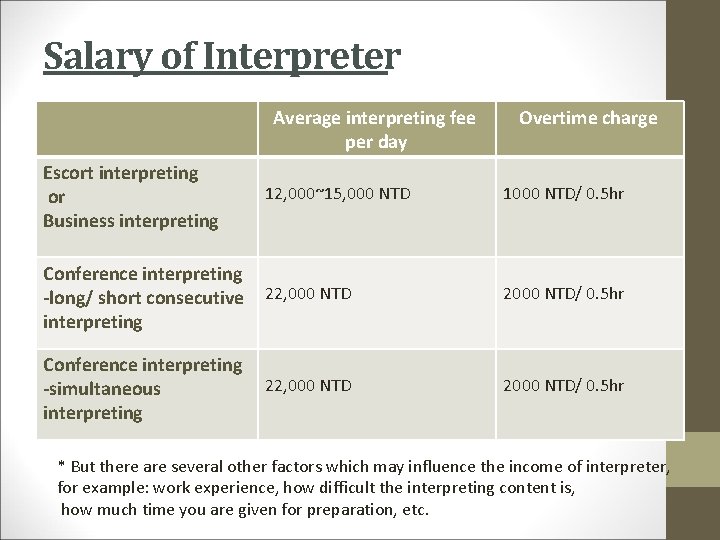 Salary of Interpreter

| | Average interpreting fee per day | Overtime charge |
|---|---|---|
| Escort interpreting or Business interpreting | 12,000~15,000 NTD | 1000 NTD/ 0.5hr |
| Conference interpreting -long/ short consecutive interpreting | 22,000 NTD | 2000 NTD/ 0.5hr |
| Conference interpreting -simultaneous interpreting | 22,000 NTD | 2000 NTD/ 0.5hr |

* But there are several other factors which may influence the income of interpreter, for example: work experience, how difficult the interpreting content is, how much time you are given for preparation, etc.